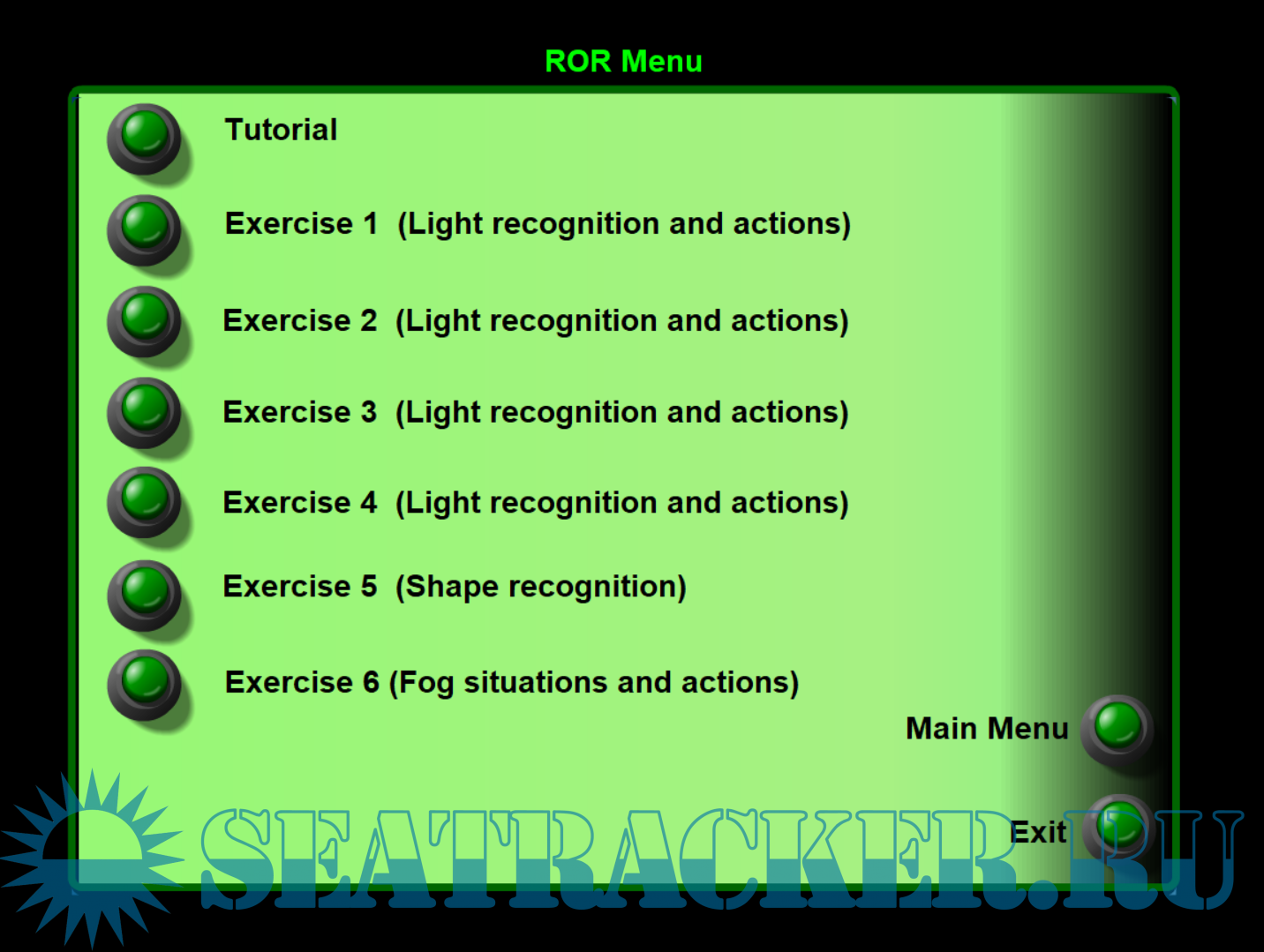 ROR Menu

Tutorial

Exercise 1 (Light recognition and actions)

Exercise 2 (Light recognition and actions)

Exercise 3 (Light recognition and actions)

Exercise 4 (Light recognition and actions)

Exercise 5 (Shape recognition)

Exercise 6 (Fog situations and actions)

Main Menu

Exit

SEATRACKER.RU